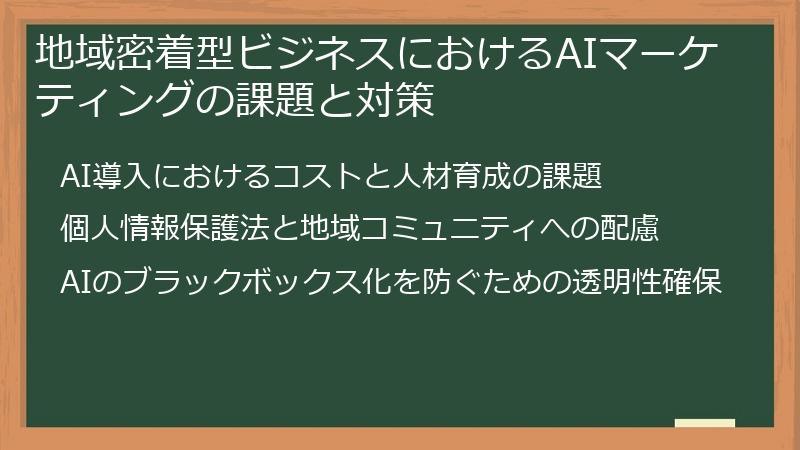 地域密着型ビジネスにおけるAIマーケティングの課題と対策

AI導入におけるコストと人材育成の課題

個人情報保護法と地域コミュニティへの配慮

AIのブラックボックス化を防ぐための透明性確保